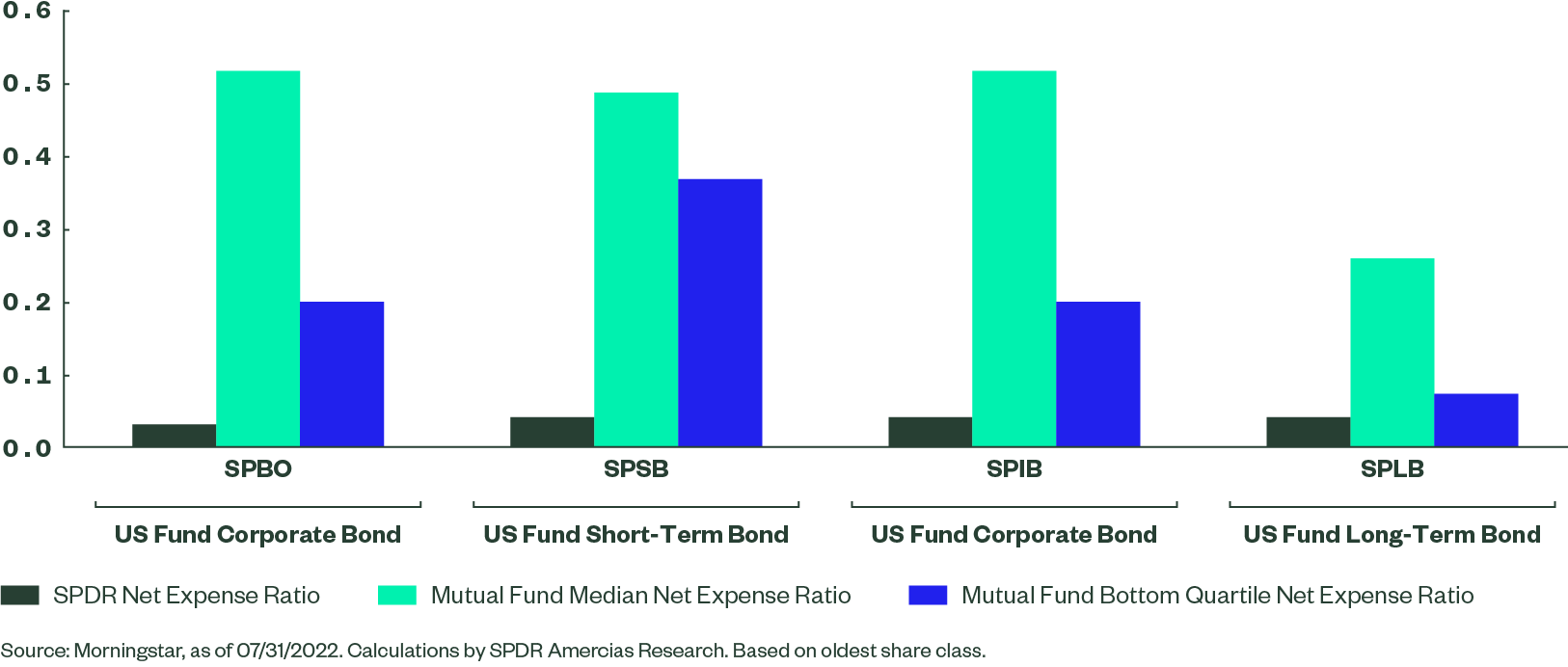 0.6
0.5
0.4
0.3
0.2
0.1
0.0

SPBO
SPSB
SPIB
SPLB

US Fund Corporate Bond
US Fund Short-Term Bond
US Fund Corporate Bond
US Fund Long-Term Bond

SPDR Net Expense Ratio
Mutual Fund Median Net Expense Ratio
Mutual Fund Bottom Quartile Net Expense Ratio

Source: Morningstar, as of 07/31/2022. Calculations by SPDR Amercias Research. Based on oldest share class.